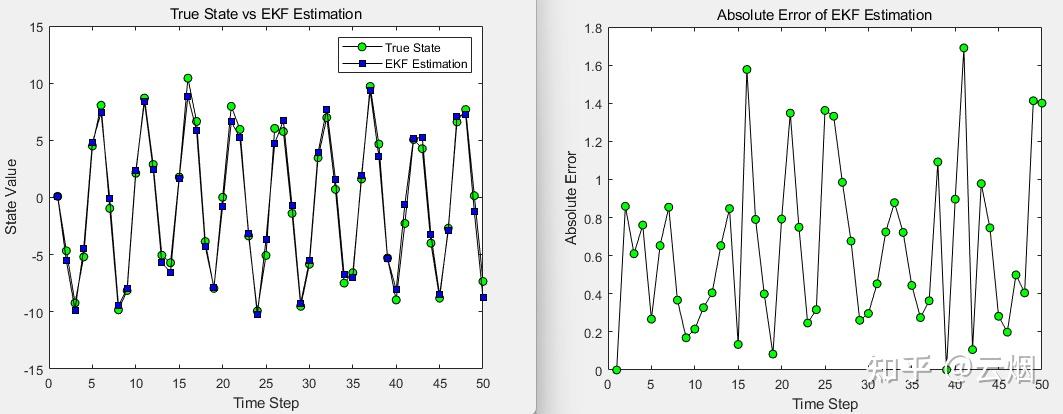 True State vs EKF Estimation

True State
EKF Estimation

State Value

15
10
5
0
-5
-10
-15

0 5 10 15 20 25 30 35 40 45 50

Time Step

Absolute Error of EKF Estimation

Absolute Error

1.8
1.6
1.4
1.2
1
0.8
0.6
0.4
0.2
0

0 5 10 15 20 25 30 35 40 45 50

Time Step

知乎 @云烟